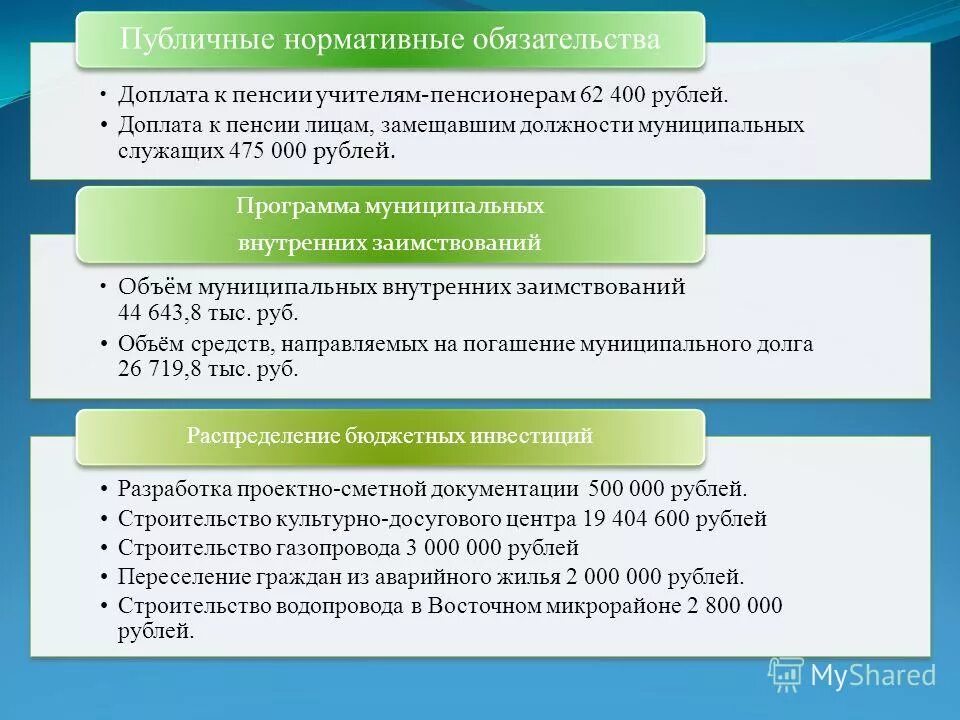 Публичные нормативные обязательства

• Доплата к пенсии учителям-пенсионерам 62 400 рублей.
• Доплата к пенсии лицам, замещавшим должности муниципальных служащих 475 000 рублей.

Программа муниципальных внутренних заимствований

• Объём муниципальных внутренних заимствований 44 643,8 тыс. руб.
• Объём средств, направляемых на погашение муниципального долга 26 719,8 тыс. руб.

Распределение бюджетных инвестиций

• Разработка проектно-сметной документации 500 000 рублей.
• Строительство культурно-досугового центра 19 404 600 рублей
• Строительство газопровода 3 000 000 рублей
• Переселение граждан из аварийного жилья 2 000 000 рублей.
• Строительство водопровода в Восточном микрорайоне 2 800 000 рублей.

MyShared